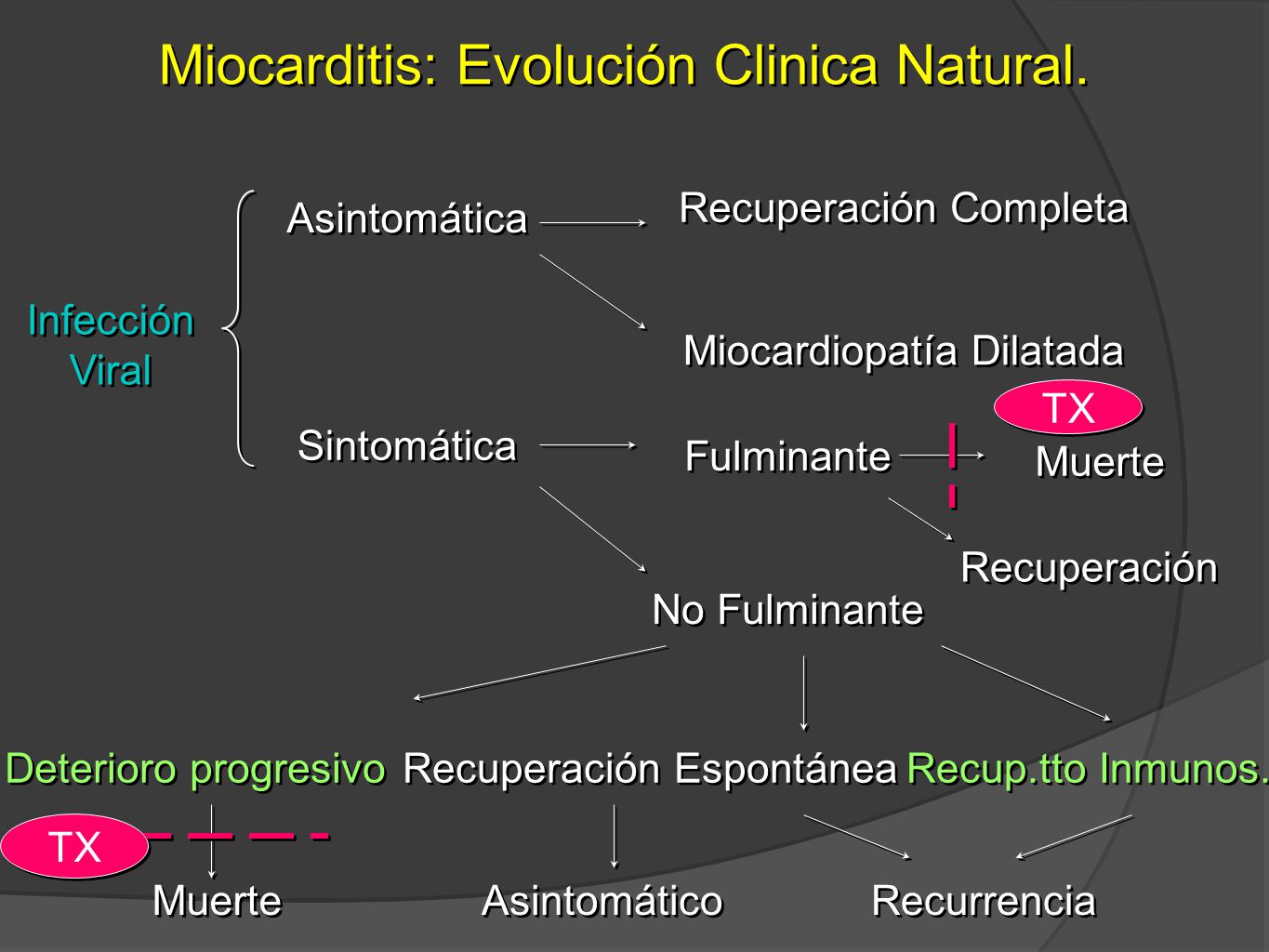 Miocarditis: Evolución Clinica Natural.

Infección Viral

Asintomática

Recuperación Completa

Miocardiopatía Dilatada

Sintomática

Fulminante

TX

Muerte

Recuperación

No Fulminante

Deterioro progresivo

Recuperación Espontánea

Recup.tto Inmunos.

TX

Muerte

Asintomático

Recurrencia